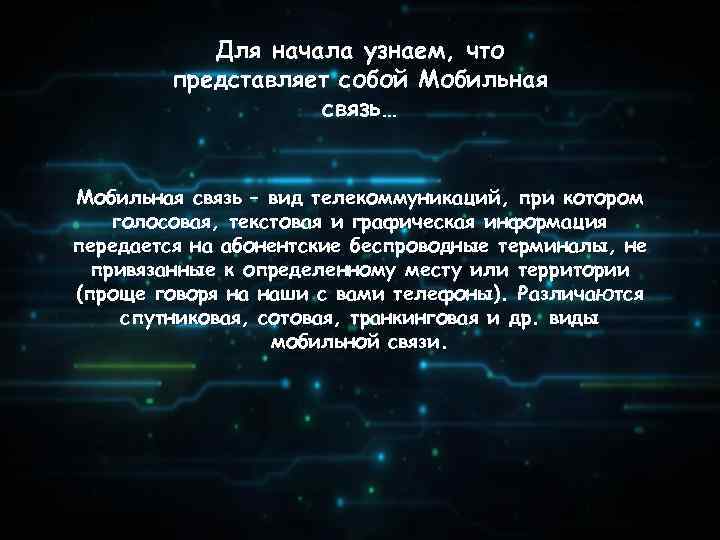 Для начала узнаем, что представляет собой Мобильная связь…

Мобильная связь – вид телекоммуникаций, при котором голосовая, текстовая и графическая информация передается на абонентские беспроводные терминалы, не привязанные к определенному месту или территории (проще говоря на наши с вами телефоны). Различаются спутниковая, сотовая, транкинговая и др. виды мобильной связи.